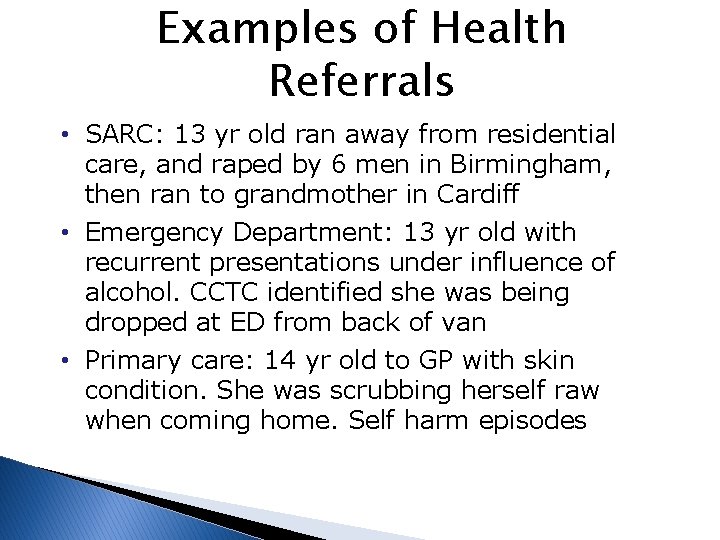 Examples of Health Referrals

• SARC: 13 yr old ran away from residential care, and raped by 6 men in Birmingham, then ran to grandmother in Cardiff

• Emergency Department: 13 yr old with recurrent presentations under influence of alcohol. CCTC identified she was being dropped at ED from back of van

• Primary care: 14 yr old to GP with skin condition. She was scrubbing herself raw when coming home. Self harm episodes